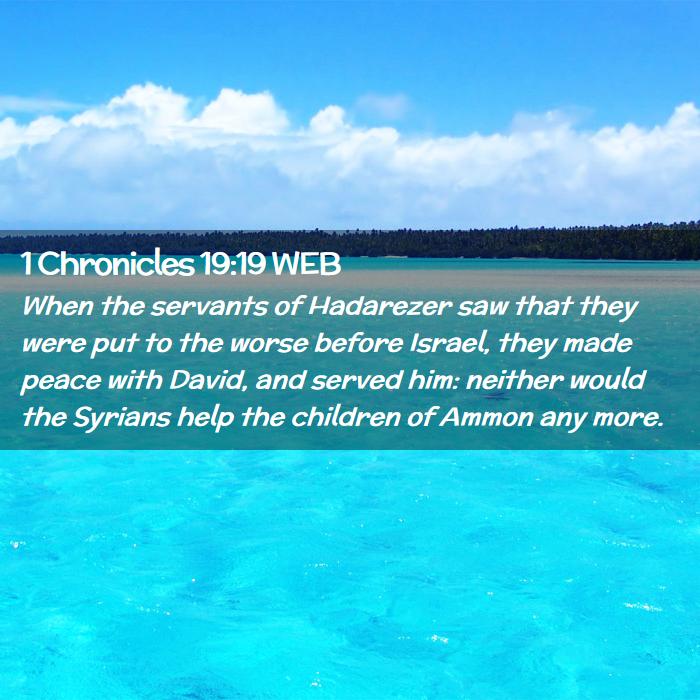 1 Chronicles 19:19 WEB

When the servants of Hadarezer saw that they were put to the worse before Israel, they made peace with David, and served him: neither would the Syrians help the children of Ammon any more.